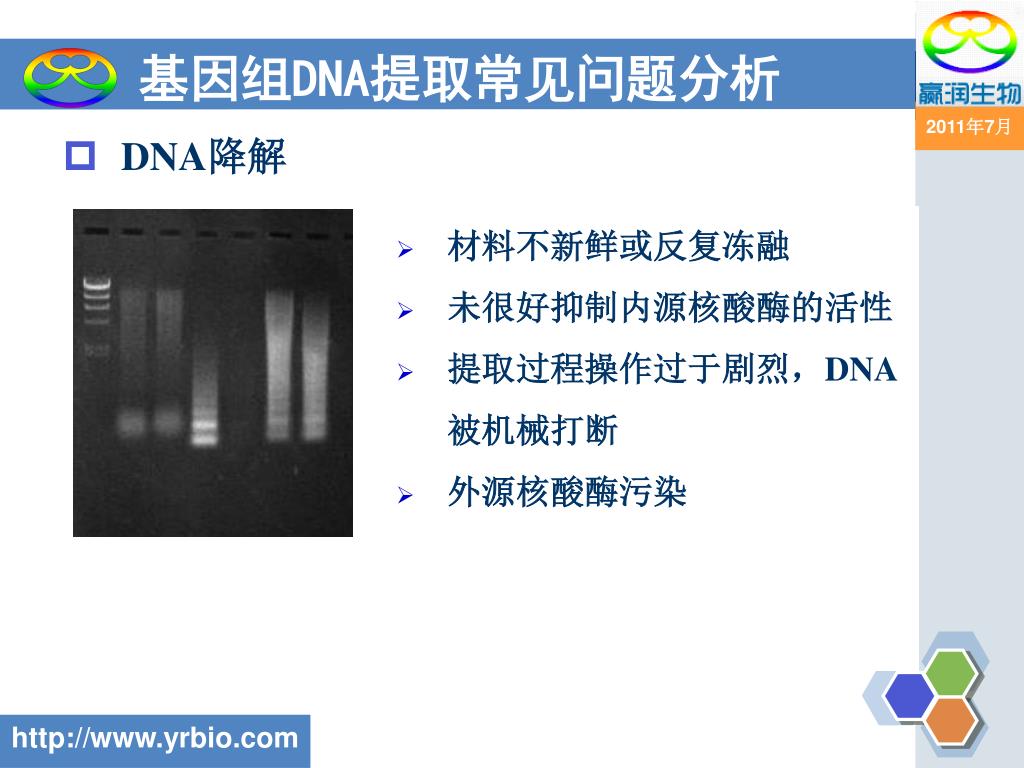 基因组DNA提取常见问题分析

赢润生物

2011年7月

DNA降解

材料不新鲜或反复冻融

未很好抑制内源核酸酶的活性

提取过程操作过于剧烈，DNA被机械打断

外源核酸酶污染

http://www.yrbio.com